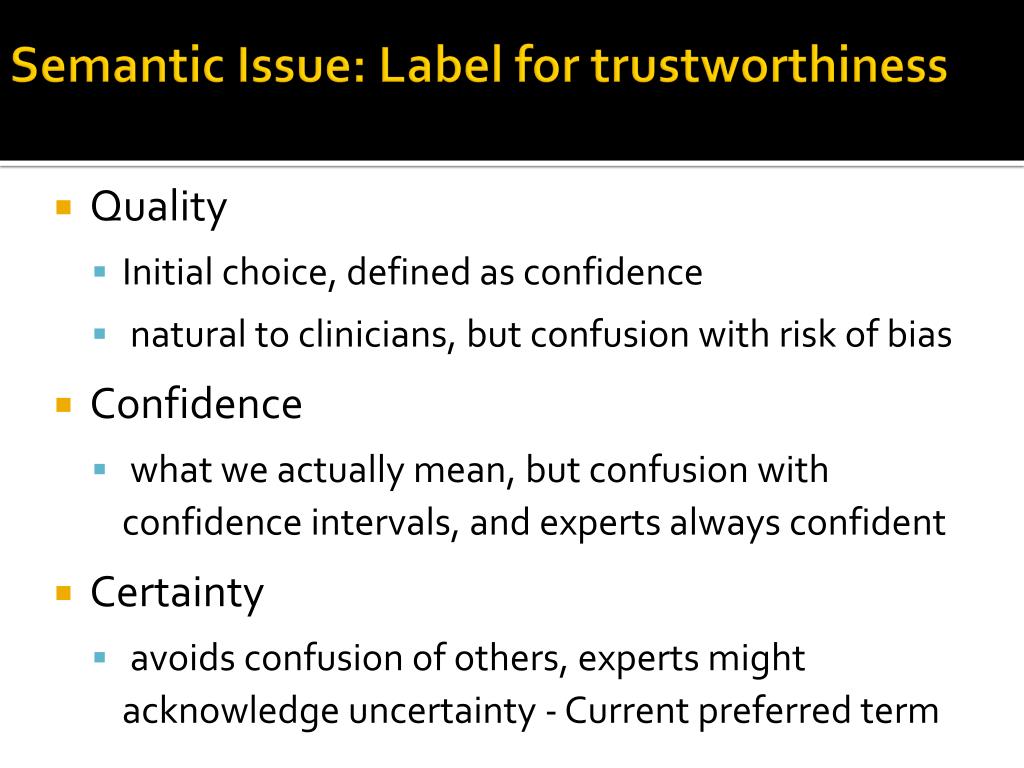 Semantic Issue: Label for trustworthiness

Quality

Initial choice, defined as confidence

natural to clinicians, but confusion with risk of bias

Confidence

what we actually mean, but confusion with confidence intervals, and experts always confident

Certainty

avoids confusion of others, experts might acknowledge uncertainty - Current preferred term